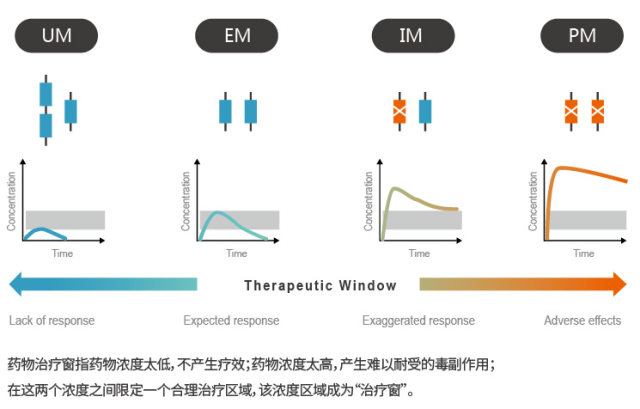 UM

EM

IM

PM

Concentration

Time

Concentration

Time

Concentration

Time

Concentration

Time

Therapeutic Window

Lack of response

Expected response

Exaggerated response

Adverse effects

药物治疗窗指药物浓度太低，不产生疗效；药物浓度太高，产生难以耐受的毒副作用；在这两个浓度之间限定一个合理治疗区域，该浓度区域成为“治疗窗”。